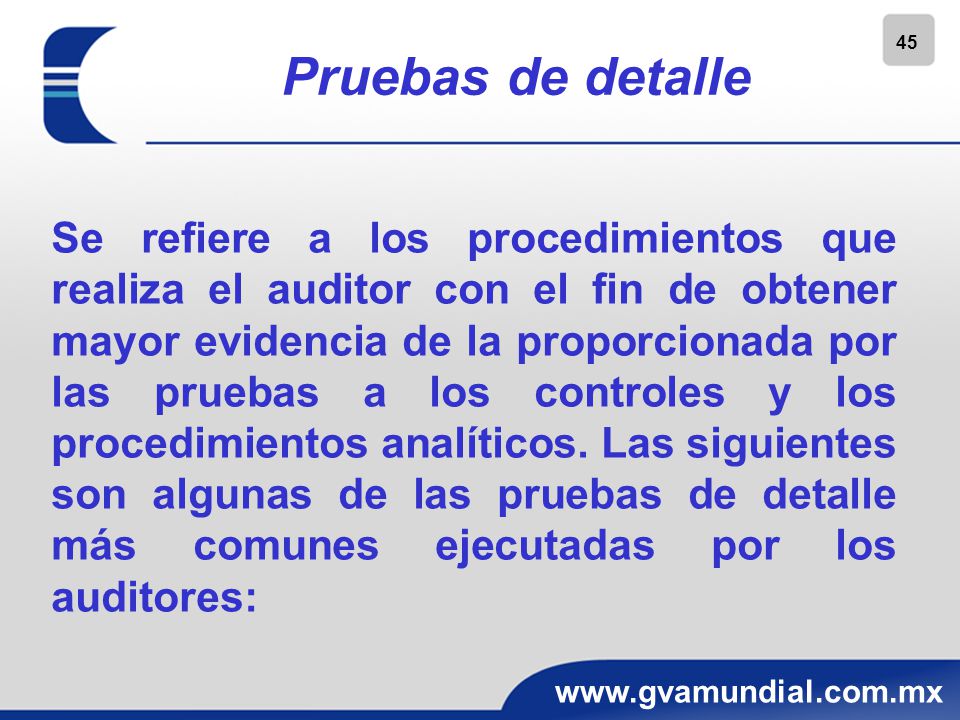 45

Pruebas de detalle

Se refiere a los procedimientos que realiza el auditor con el fin de obtener mayor evidencia de la proporcionada por las pruebas a los controles y los procedimientos analíticos. Las siguientes son algunas de las pruebas de detalle más comunes ejecutadas por los auditores:

www.gvamundial.com.mx